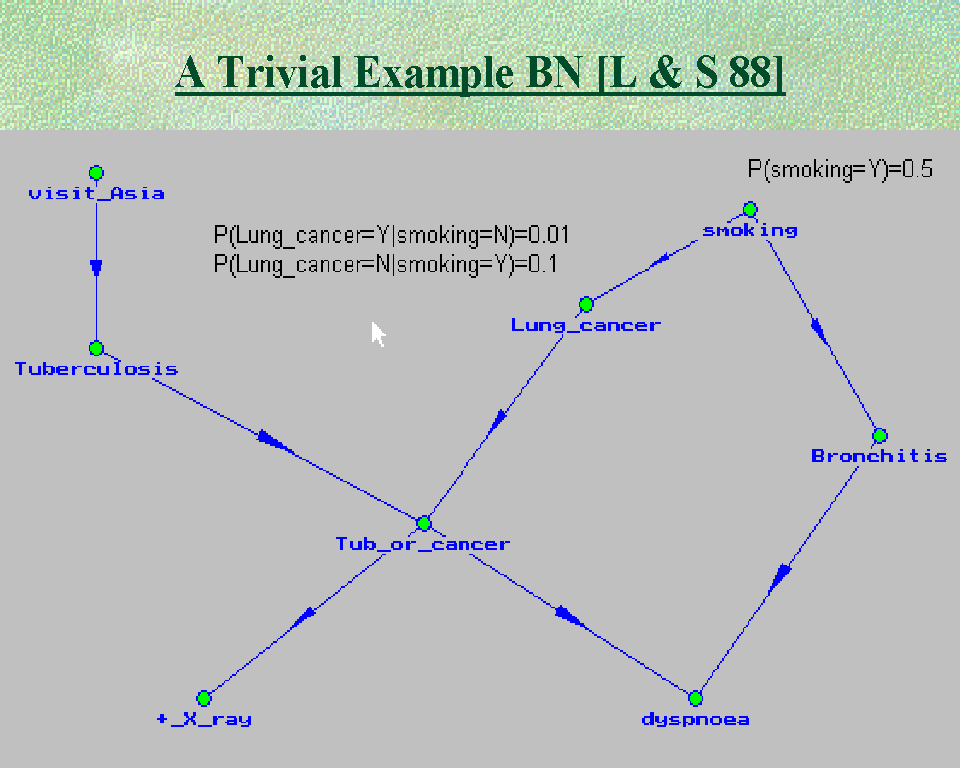 A Trivial Example BN [L & S 88]

P(smoking=Y)=0.5

visit_Asia

P(Lung_cancer=Y|smoking=N)=0.01
P(Lung_cancer=N|smoking=Y)=0.1

smoking

Lung_cancer

Tuberculosis

Bronchitis

Tub_or_cancer

+_X_ray

dyspnoea